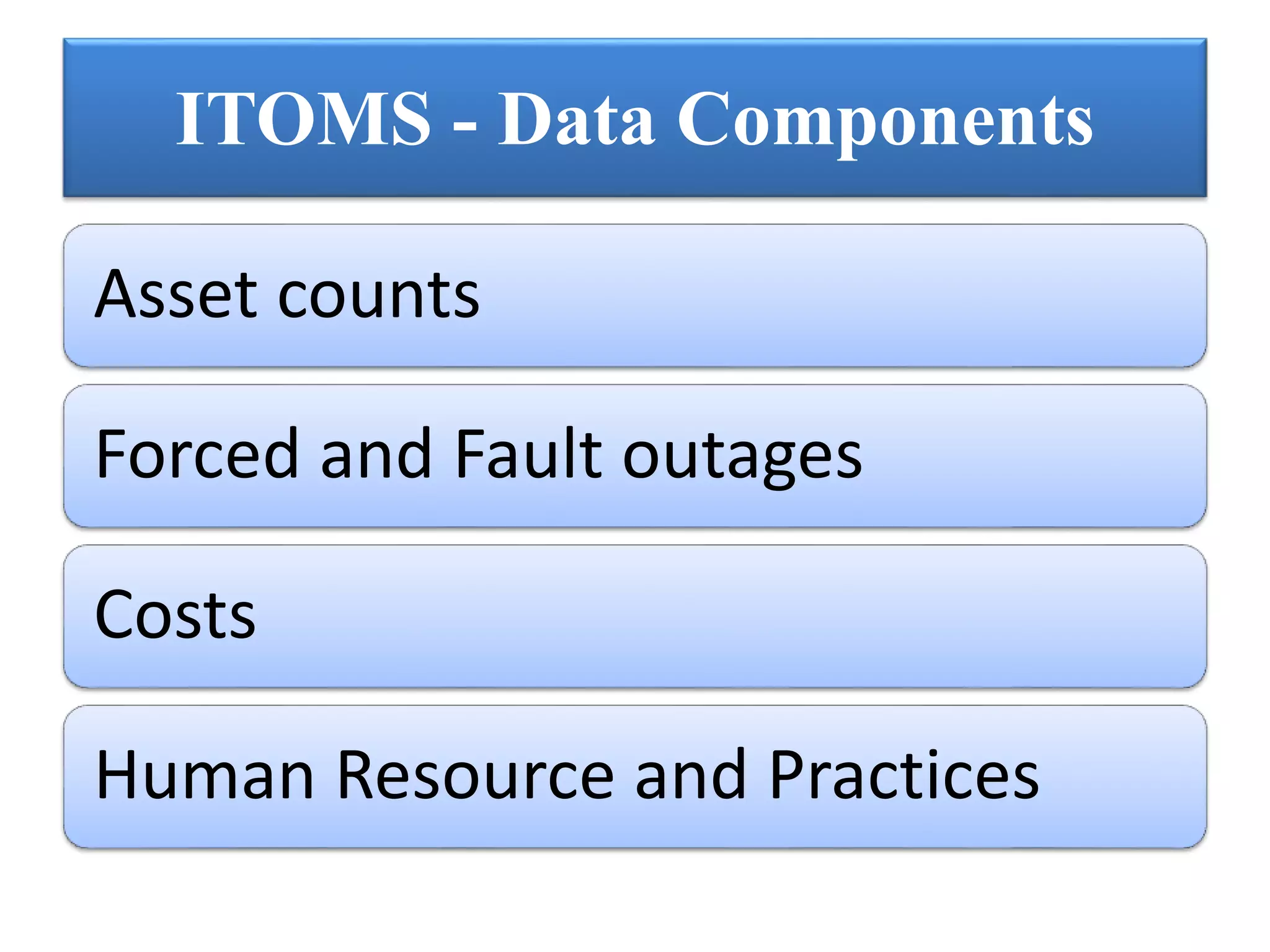 ITOMS - Data Components

Asset counts

Forced and Fault outages

Costs

Human Resource and Practices